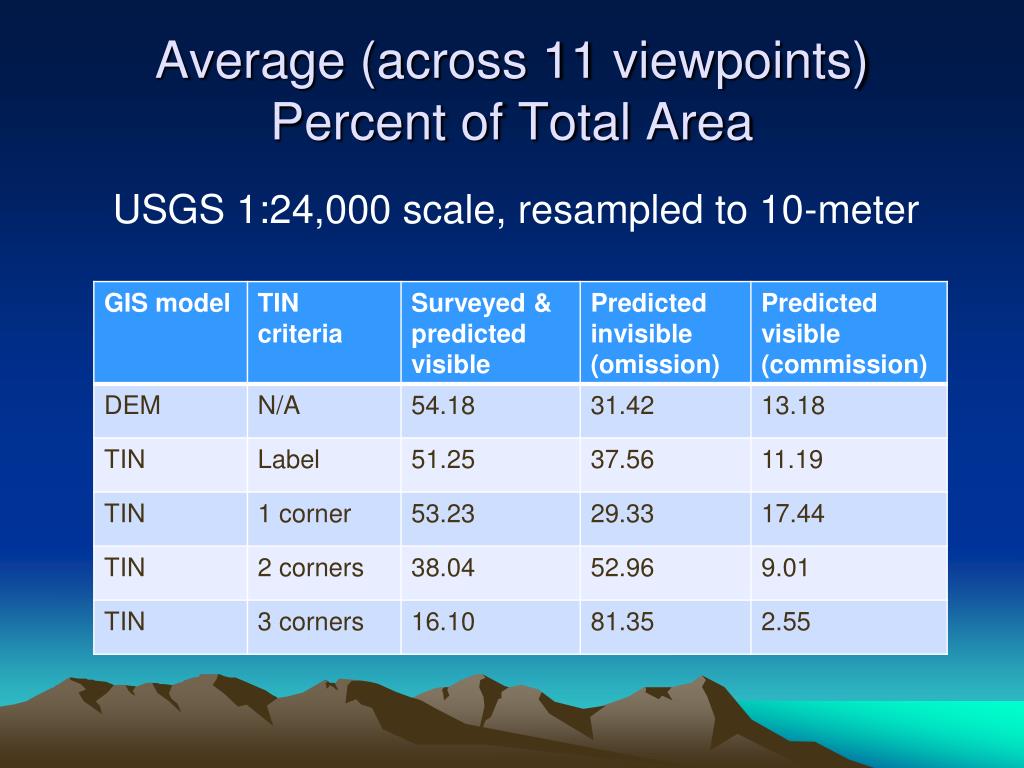 Average (across 11 viewpoints) Percent of Total Area

USGS 1:24,000 scale, resampled to 10-meter

| GIS model | TIN criteria | Surveyed & predicted visible | Predicted invisible (omission) | Predicted visible (commission) |
|---|---|---|---|---|
| DEM | N/A | 54.18 | 31.42 | 13.18 |
| TIN | Label | 51.25 | 37.56 | 11.19 |
| TIN | 1 corner | 53.23 | 29.33 | 17.44 |
| TIN | 2 corners | 38.04 | 52.96 | 9.01 |
| TIN | 3 corners | 16.10 | 81.35 | 2.55 |